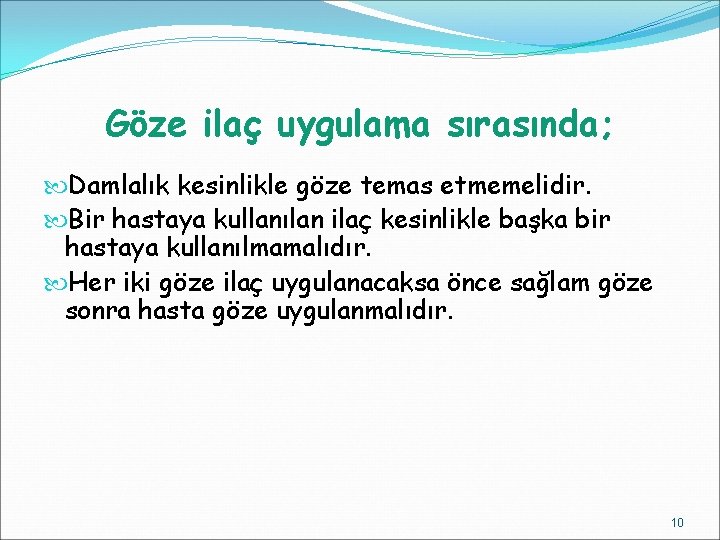 Göze ilaç uygulama sırasında;

Damlalık kesinlikle göze temas etmemelidir.

Bir hastaya kullanılan ilaç kesinlikle başka bir hastaya kullanılmamalıdır.

Her iki göze ilaç uygulanacaksa önce sağlam göze sonra hasta göze uygulanmalıdır.

10